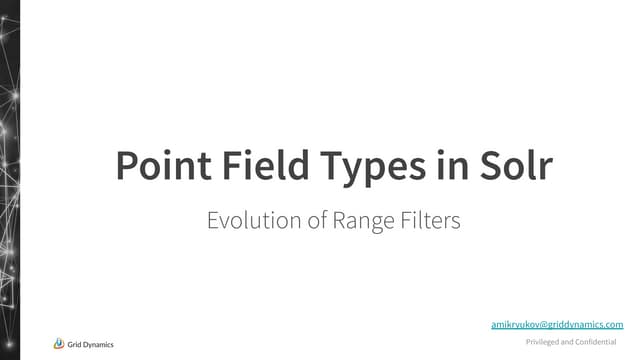 Point Field Types in Solr

Evolution of Range Filters

amikryukov@griddynamics.com

Grid Dynamics

Privileged and Confidential